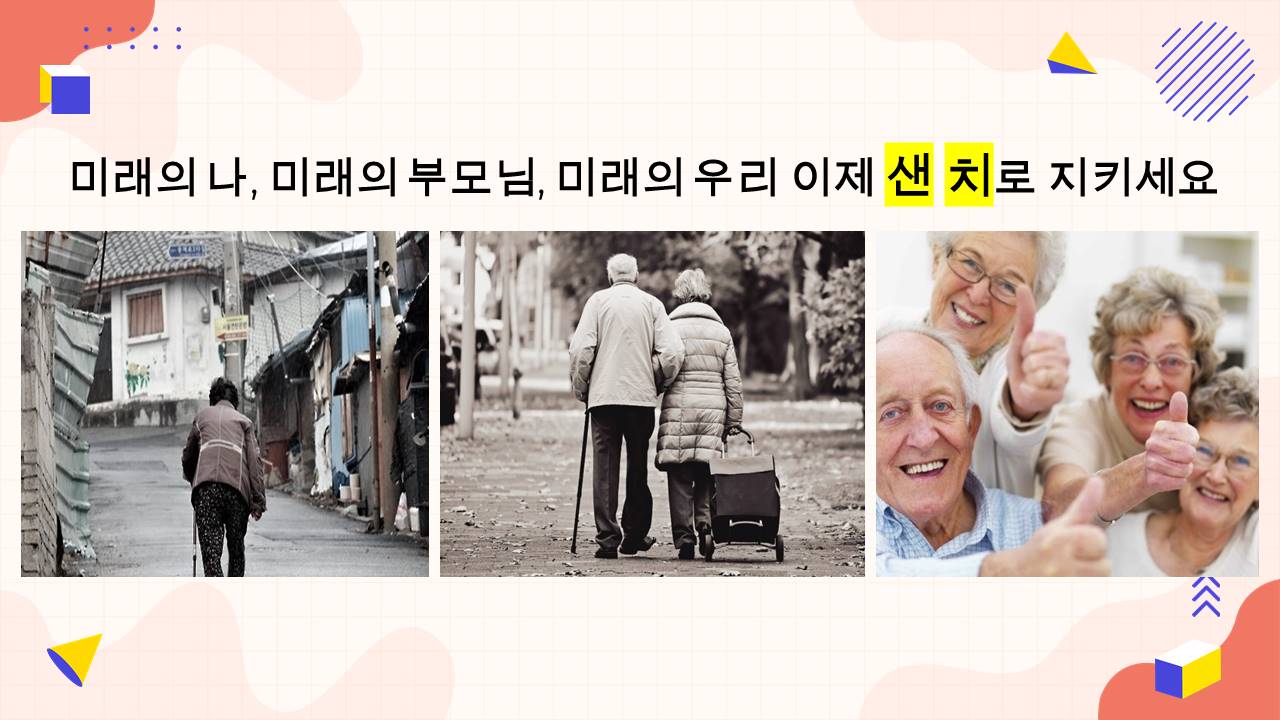 미래의 나, 미래의 부모님, 미래의 우리 이제 샌 치로 지키세요